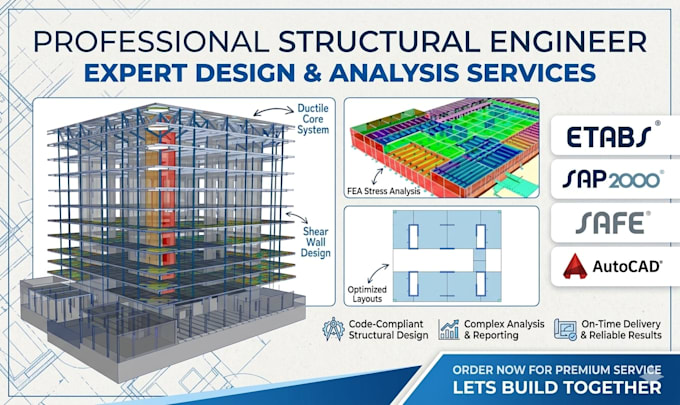 PROFESSIONAL STRUCTURAL ENGINEER
EXPERT DESIGN & ANALYSIS SERVICES

Ductile Core System

Shear Wall Design

FEA Stress Analysis

Optimized Layouts

ETABS®

SAP2000®

SAFE®

AutoCAD®

Code-Compliant Structural Design

Complex Analysis & Reporting

On-Time Delivery & Reliable Results

ORDER NOW FOR PREMIUM SERVICE
LETS BUILD TOGETHER